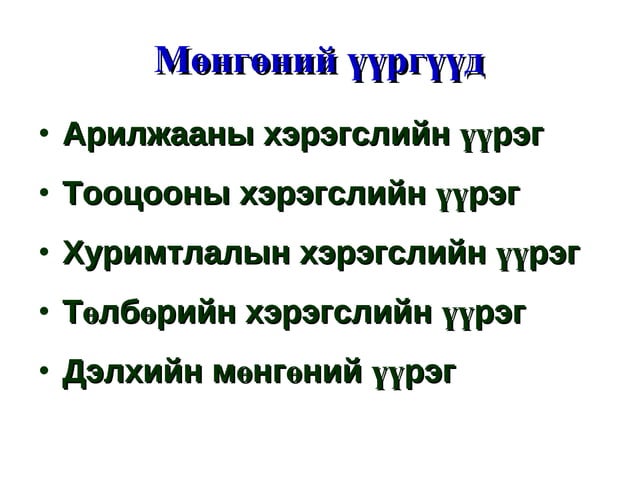 Мөнгөний үүргүүд

• Арилжааны хэрэгслийн үүрэг
• Тооцооны хэрэгслийн үүрэг
• Хуримтлалын хэрэгслийн үүрэг
• Төлбөрийн хэрэгслийн үүрэг
• Дэлхийн мөнгөний үүрэг